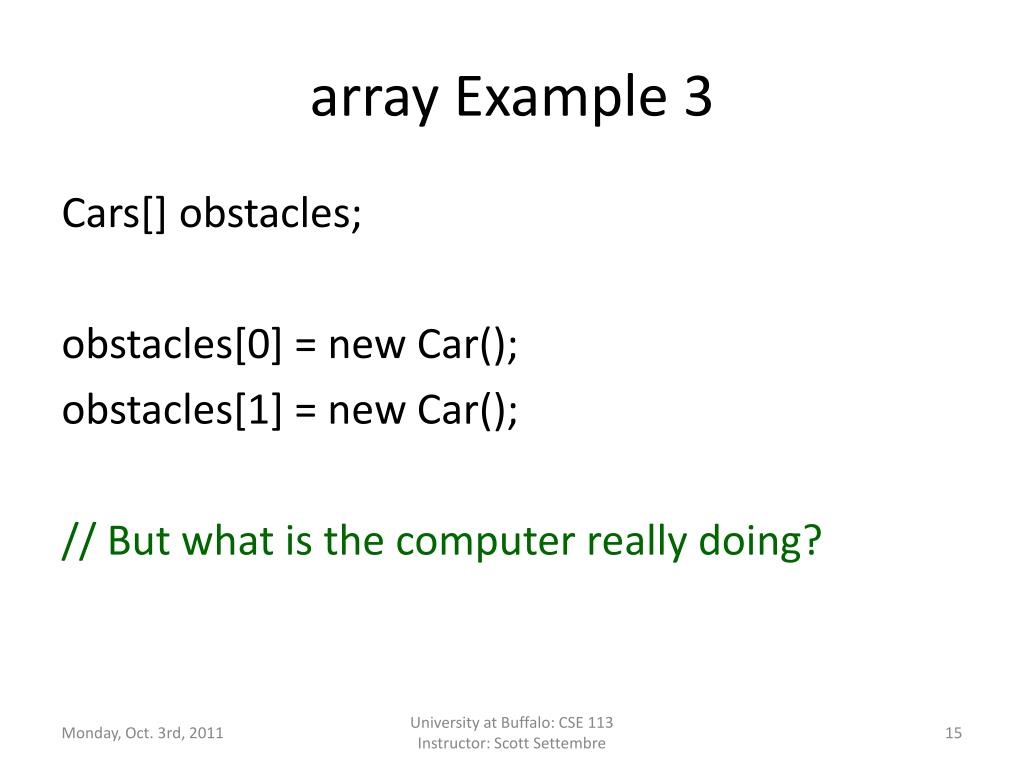 array Example 3

Cars[] obstacles;

obstacles[0] = new Car();
obstacles[1] = new Car();

// But what is the computer really doing?

Monday, Oct. 3rd, 2011

University at Buffalo: CSE 113
Instructor: Scott Settembre

15